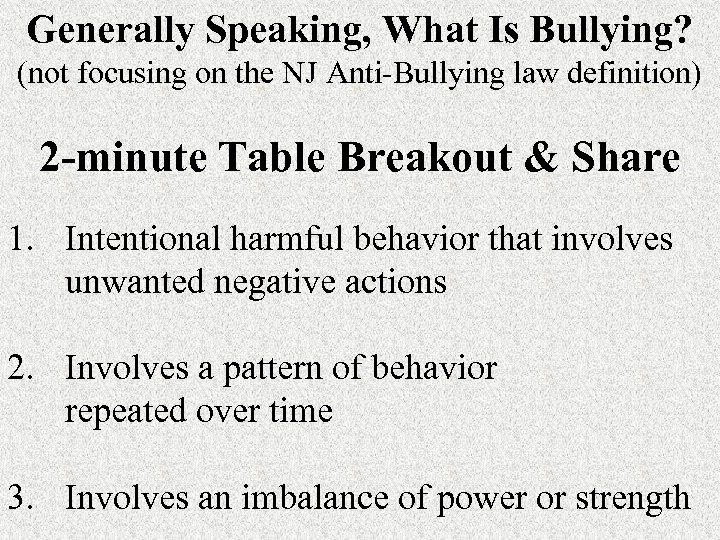 Generally Speaking, What Is Bullying?
(not focusing on the NJ Anti-Bullying law definition)

2-minute Table Breakout & Share

1. Intentional harmful behavior that involves unwanted negative actions

2. Involves a pattern of behavior repeated over time

3. Involves an imbalance of power or strength